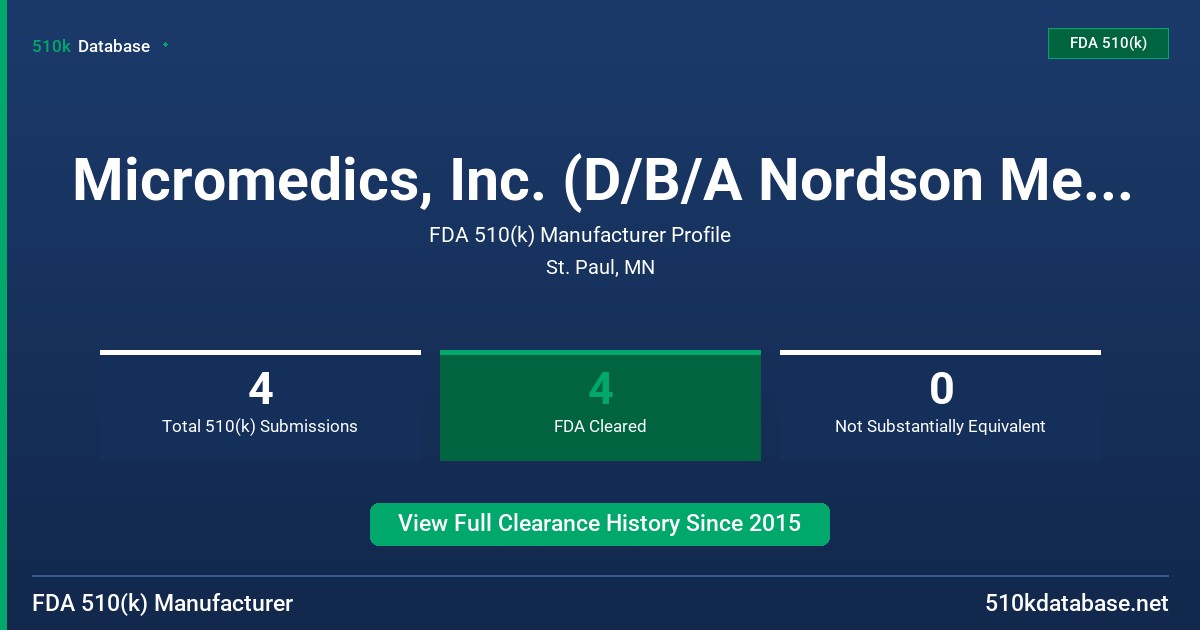 510k Database

FDA 510(k)

Micromedics, Inc. (D/B/A Nordson Me...

FDA 510(k) Manufacturer Profile

St. Paul, MN

4
Total 510(k) Submissions

4
FDA Cleared

0
Not Substantially Equivalent

View Full Clearance History Since 2015

FDA 510(k) Manufacturer

510kdatabase.net